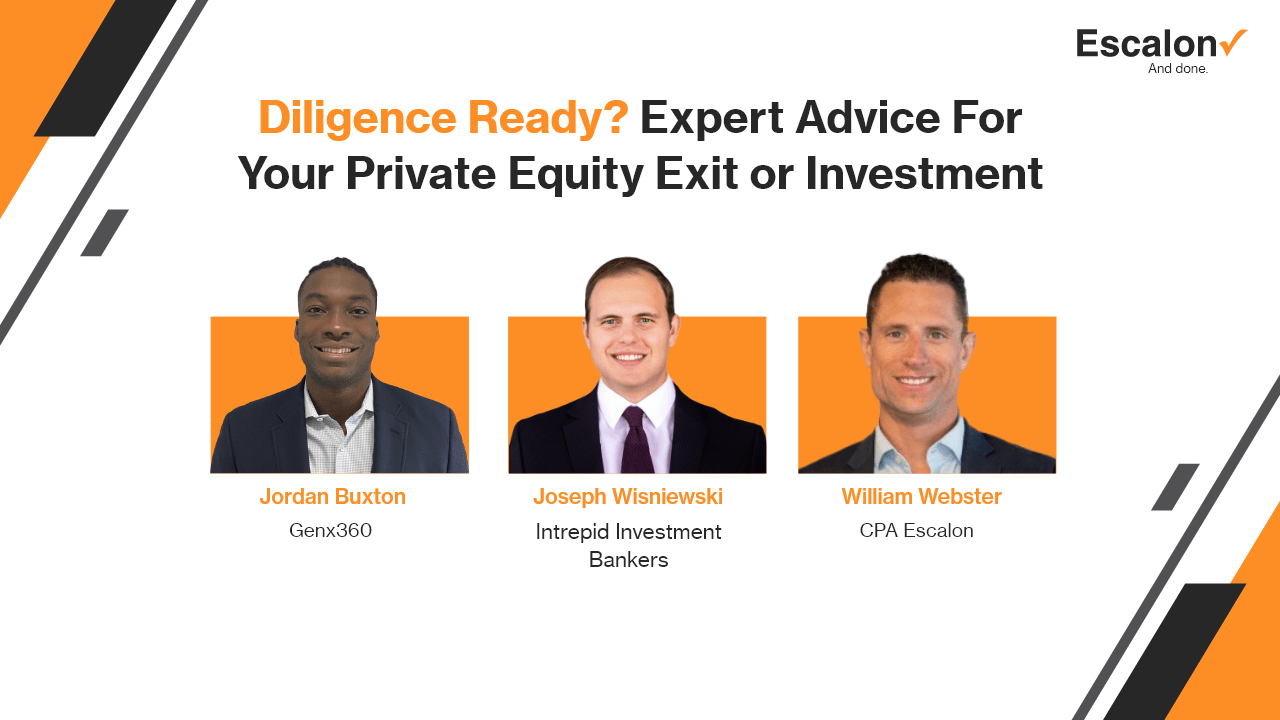 Escalon
And done.

Diligence Ready? Expert Advice For Your Private Equity Exit or Investment

Jordan Buxton
Genx360

Joseph Wisniewski
Intrepid Investment Bankers

William Webster
CPA Escalon